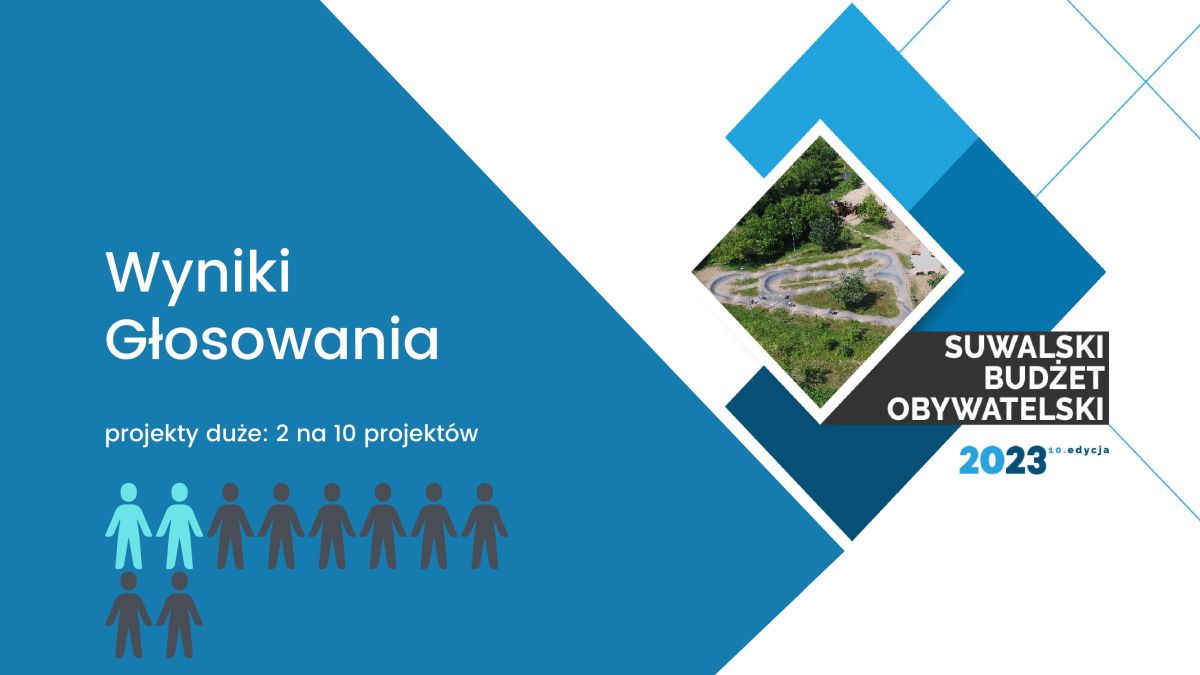 Wyniki Głosowania

projekty duże: 2 na 10 projektów

SUWALSKI BUDŻET OBYWATELSKI

2023 10.edycja